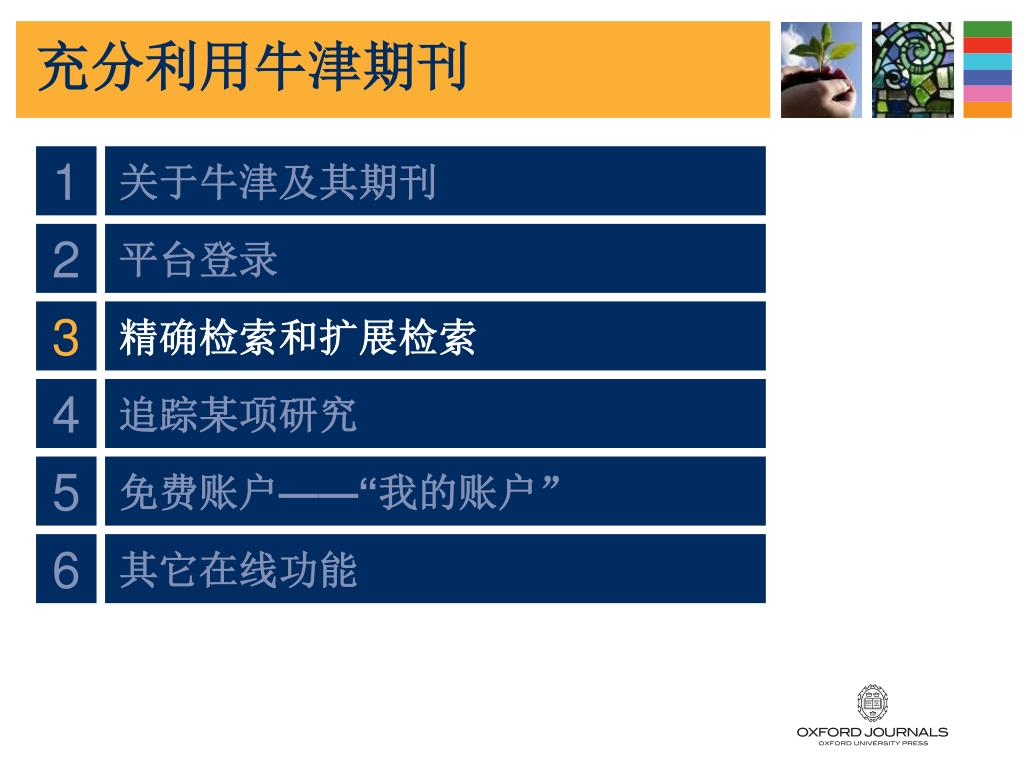 充分利用牛津期刊

1 关于牛津及其期刊

2 平台登录

3 精确检索和扩展检索

4 追踪某项研究

5 免费账户——“我的账户”

6 其它在线功能

OXFORD JOURNALS
OXFORD UNIVERSITY PRESS